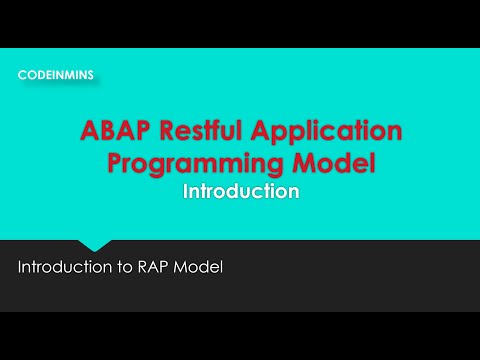 CODEINMINS

ABAP Restful Application Programming Model

Introduction

Introduction to RAP Model